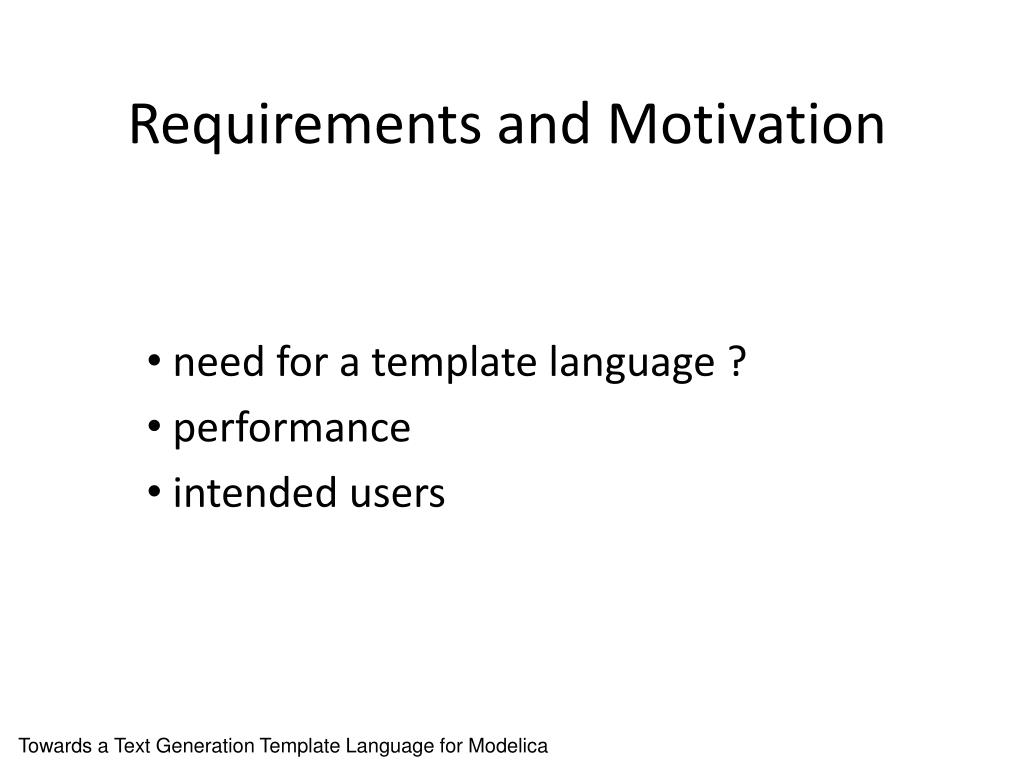 Requirements and Motivation

• need for a template language ?
• performance
• intended users

Towards a Text Generation Template Language for Modelica